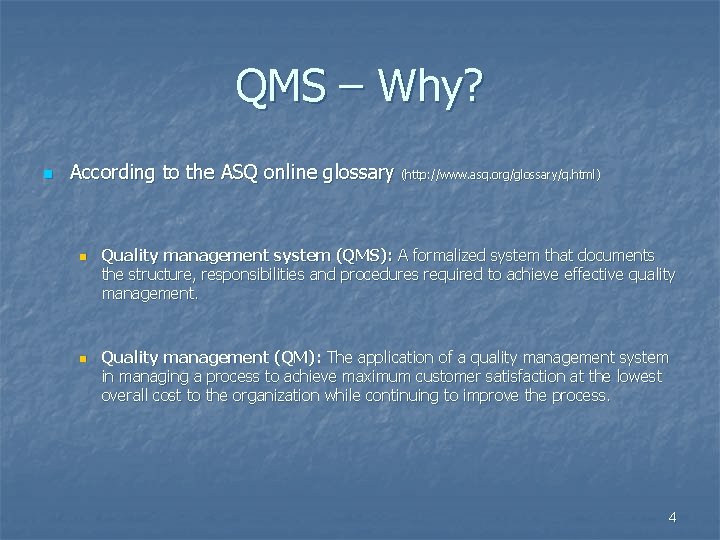 QMS – Why?

According to the ASQ online glossary (http://www.asq.org/glossary/q.html)

Quality management system (QMS): A formalized system that documents the structure, responsibilities and procedures required to achieve effective quality management.

Quality management (QM): The application of a quality management system in managing a process to achieve maximum customer satisfaction at the lowest overall cost to the organization while continuing to improve the process.

4